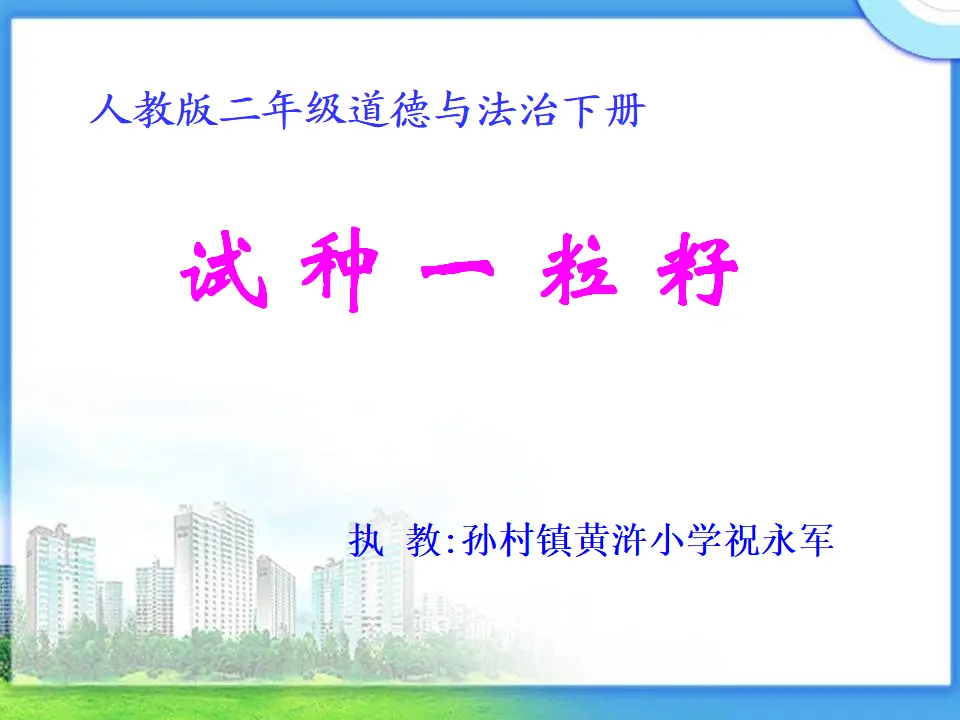 人教版二年级道德与法治下册

试 种 一 粒 籽

执 教:孙村镇黄浒小学祝永军